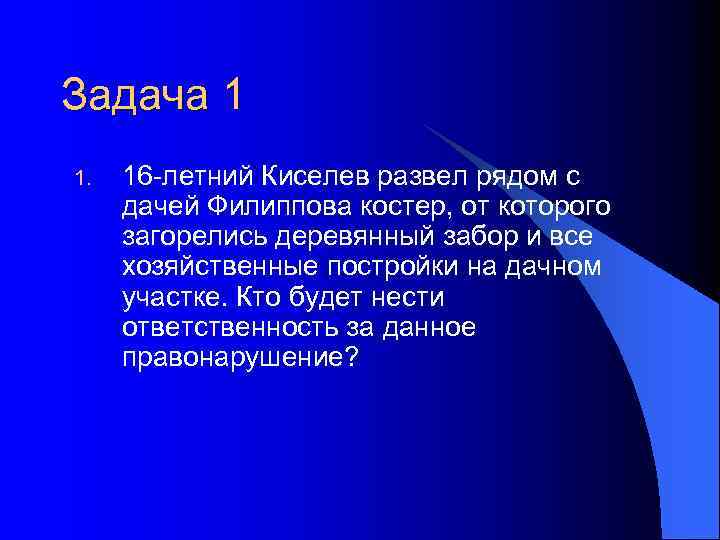 Задача 1

1. 16-летний Киселев развел рядом с дачей Филиппова костер, от которого загорелись деревянный забор и все хозяйственные постройки на дачном участке. Кто будет нести ответственность за данное правонарушение?